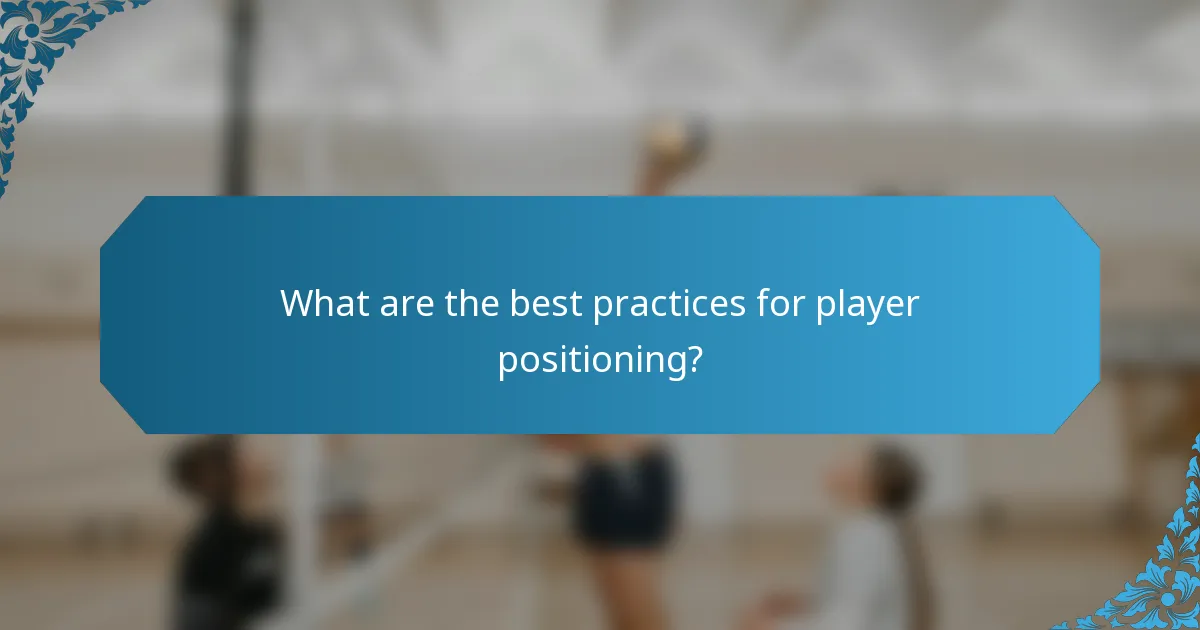 What are the best practices for player positioning?